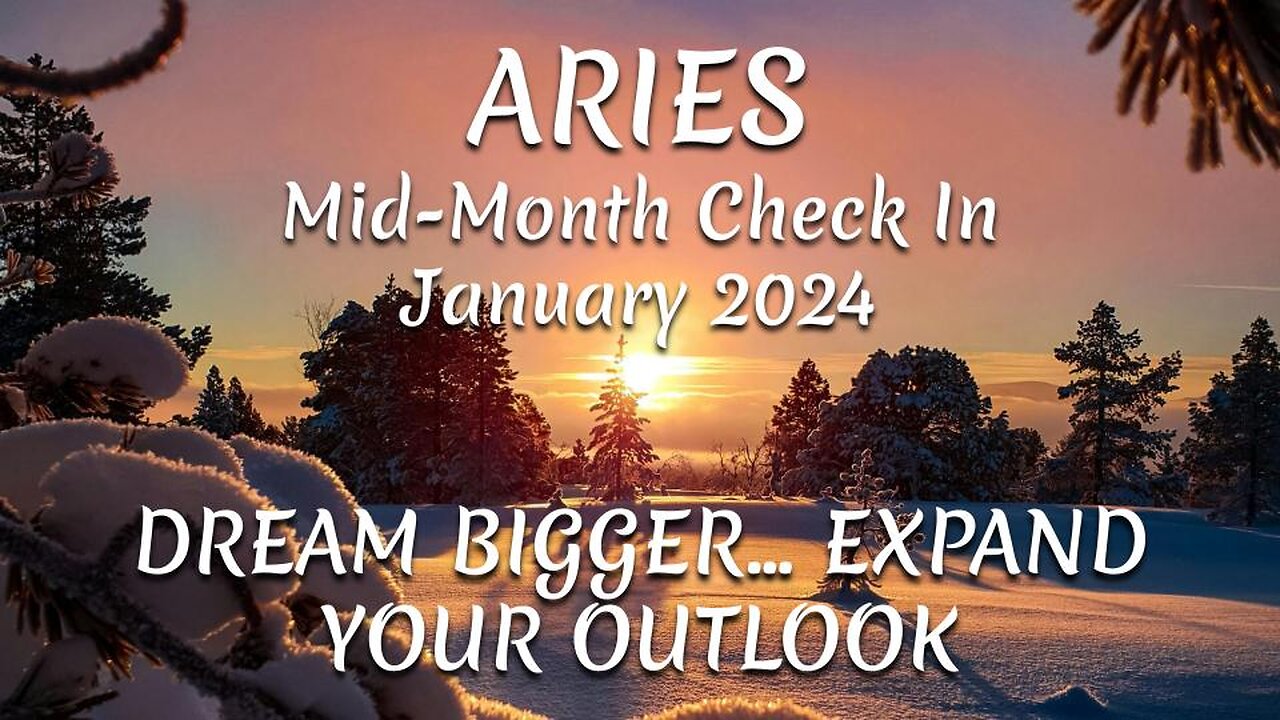 ARIES
Mid-Month Check In
January 2024

DREAM BIGGER… EXPAND YOUR OUTLOOK